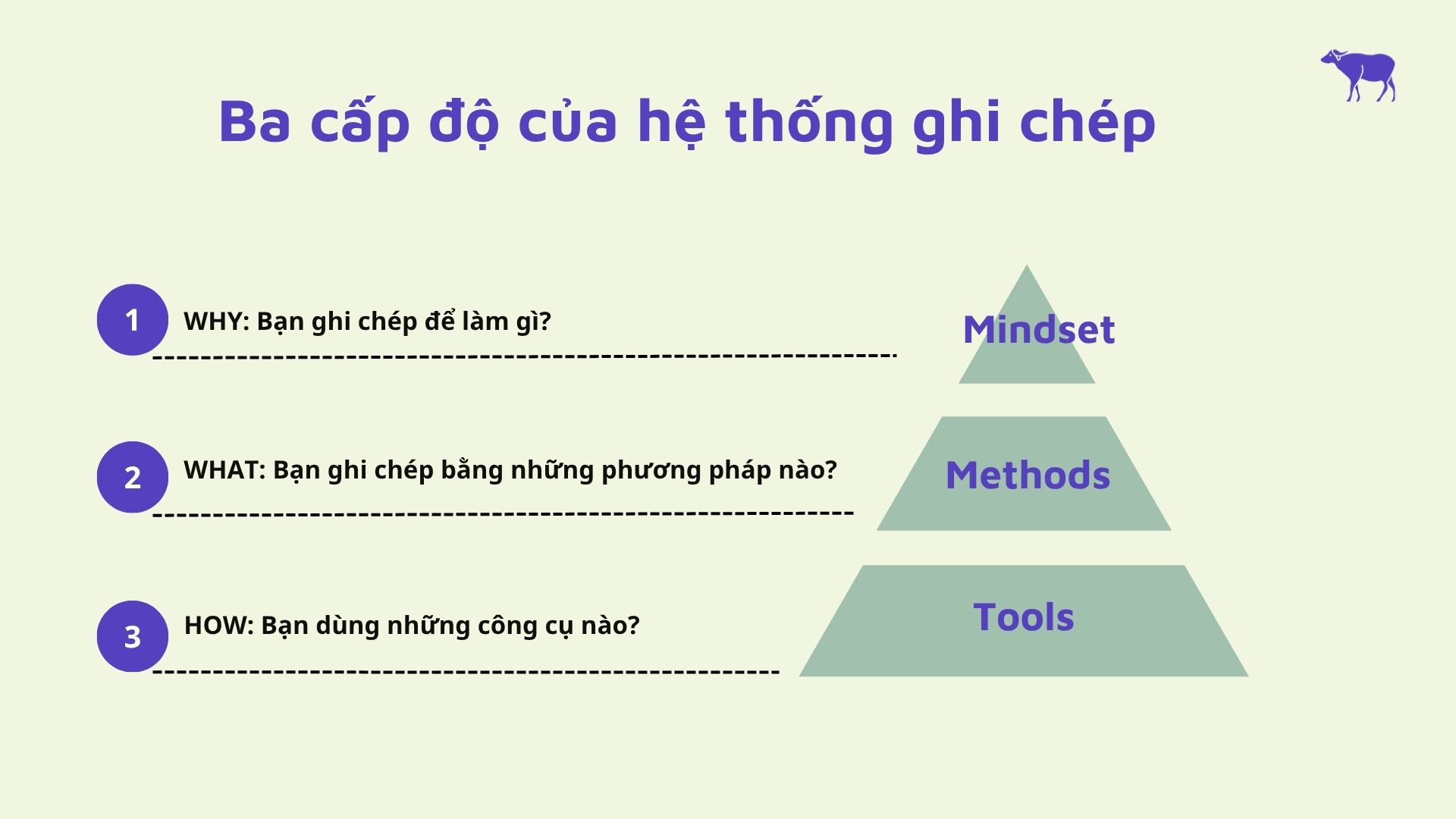 Ba cấp độ của hệ thống ghi chép

1 WHY: Bạn ghi chép để làm gì?

2 WHAT: Bạn ghi chép bằng những phương pháp nào?

3 HOW: Bạn dùng những công cụ nào?

Mindset

Methods

Tools